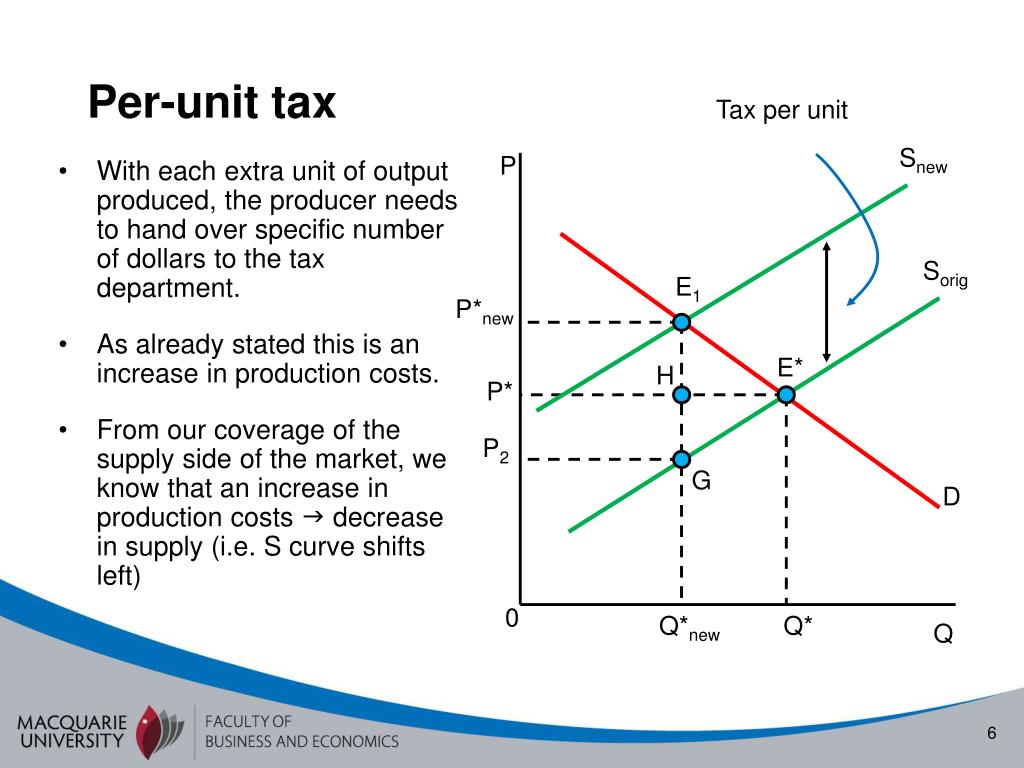 Per-unit tax

• With each extra unit of output produced, the producer needs to hand over specific number of dollars to the tax department.

• As already stated this is an increase in production costs.

• From our coverage of the supply side of the market, we know that an increase in production costs → decrease in supply (i.e. S curve shifts left)

Tax per unit

P

$S_{new}$

$S_{orig}$

$E_1$

$P^*_{new}$

E*

H

P*

$P_2$

G

D

0

$Q^*_{new}$

Q*

Q

MACQUARIE UNIVERSITY

FACULTY OF BUSINESS AND ECONOMICS

6